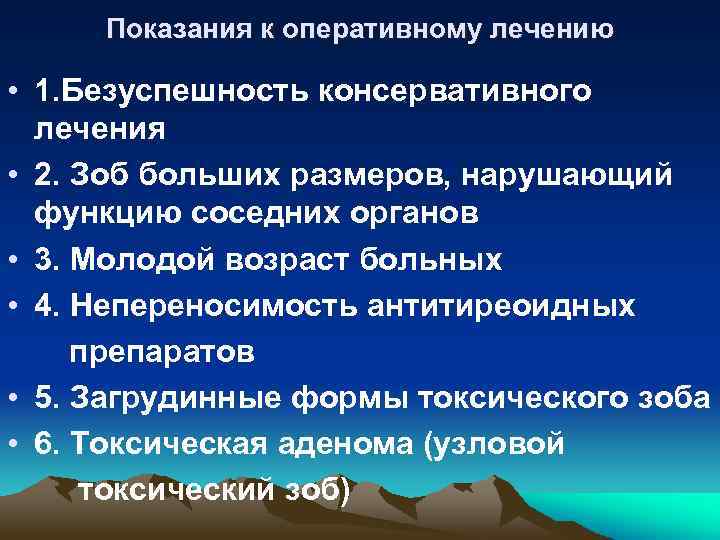 Показания к оперативному лечению

• 1.Безуспешность консервативного лечения
• 2. Зоб больших размеров, нарушающий функцию соседних органов
• 3. Молодой возраст больных
• 4. Непереносимость антитиреоидных препаратов
• 5. Загрудинные формы токсического зоба
• 6. Токсическая аденома (узловой токсический зоб)